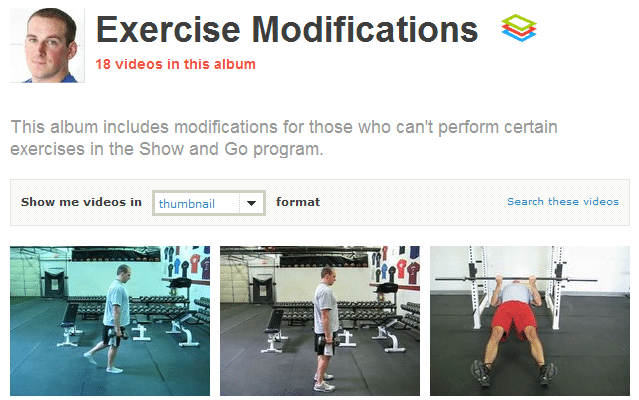 Exercise Modifications

18 videos in this album

This album includes modifications for those who can't perform certain exercises in the Show and Go program.

Show me videos in thumbnail format

Search these videos